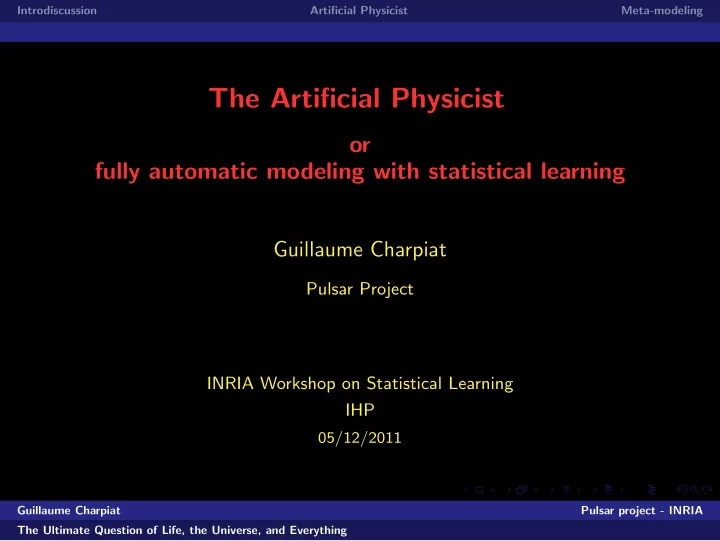 Introdiscussion Artificial Physicist Meta-modeling

The Artificial Physicist

or
fully automatic modeling with statistical learning

Guillaume Charpiat

Pulsar Project

INRIA Workshop on Statistical Learning
IHP
05/12/2011

Guillaume Charpiat Pulsar project - INRIA
The Ultimate Question of Life, the Universe, and Everything